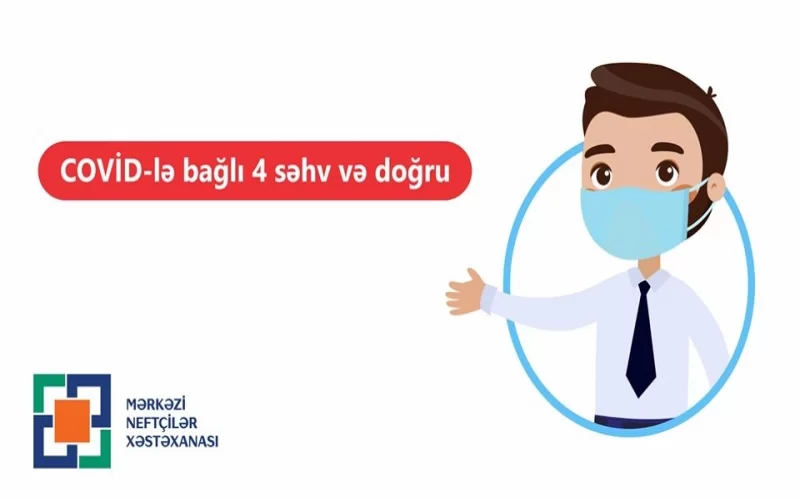 COVİD-lə bağlı 4 səhv və doğru

MƏRKƏZİ
NEFTÇİLƏR
XƏSTƏXANASI